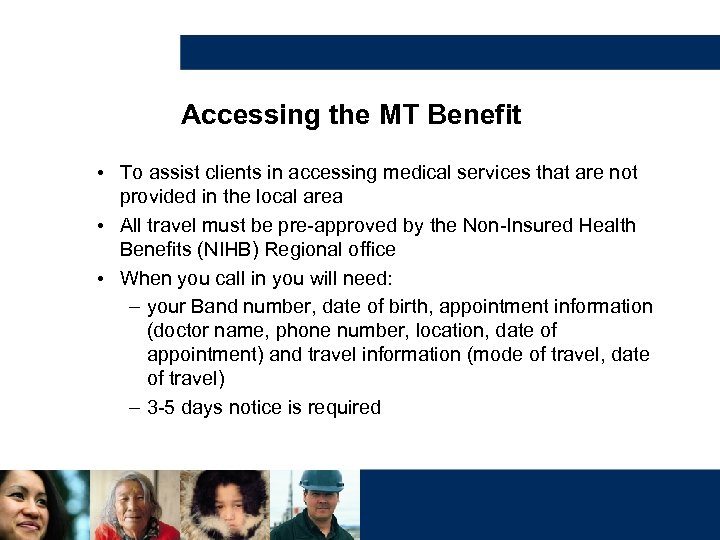 Accessing the MT Benefit

• To assist clients in accessing medical services that are not provided in the local area

• All travel must be pre-approved by the Non-Insured Health Benefits (NIHB) Regional office

• When you call in you will need:

– your Band number, date of birth, appointment information (doctor name, phone number, location, date of appointment) and travel information (mode of travel, date of travel)

– 3-5 days notice is required